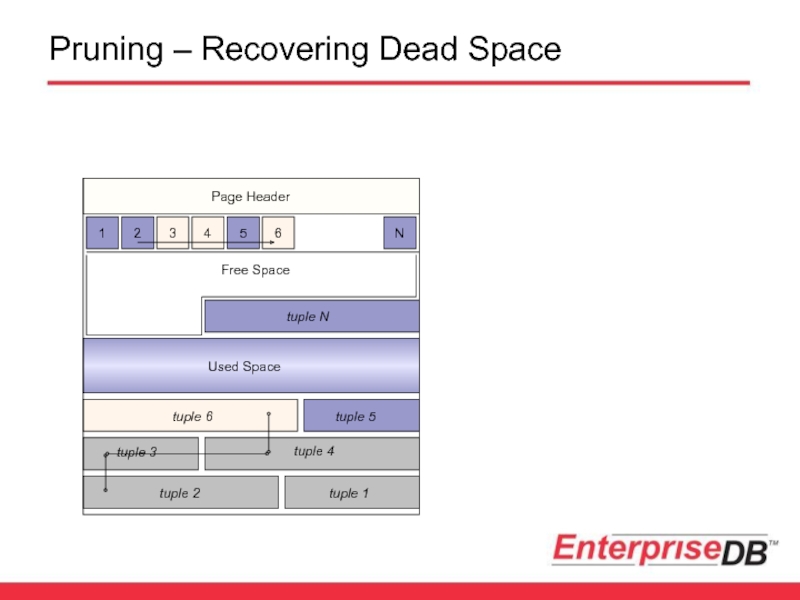 Pruning – Recovering Dead Space

Page Header

1 2 3 4 5 6 N

Free Space

tuple N

Used Space

tuple 6

tuple 5

tuple 3

tuple 4

tuple 2

tuple 1

EnterpriseDB™